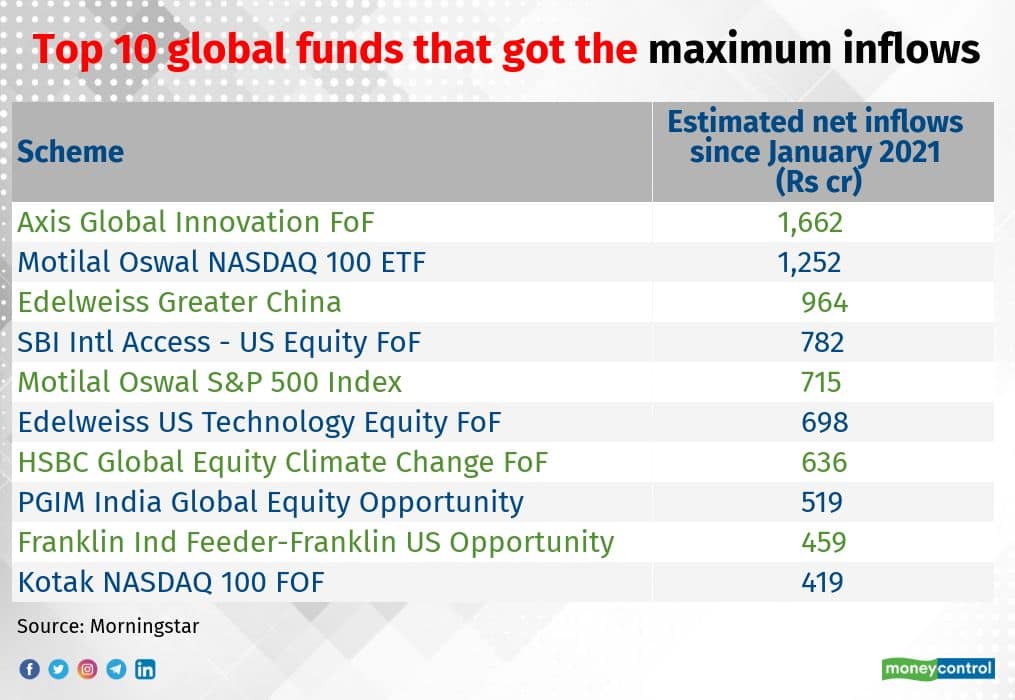 Top 10 global funds that got the maximum inflows

| Scheme | Estimated net inflows since January 2021 (Rs cr) |
|---|---|
| Axis Global Innovation FoF | 1,662 |
| Motilal Oswal NASDAQ 100 ETF | 1,252 |
| Edelweiss Greater China | 964 |
| SBI Intl Access - US Equity FoF | 782 |
| Motilal Oswal S&P 500 Index | 715 |
| Edelweiss US Technology Equity FoF | 698 |
| HSBC Global Equity Climate Change FoF | 636 |
| PGIM India Global Equity Opportunity | 519 |
| Franklin Ind Feeder-Franklin US Opportunity | 459 |
| Kotak NASDAQ 100 FOF | 419 |

Source: Morningstar

moneycontrol